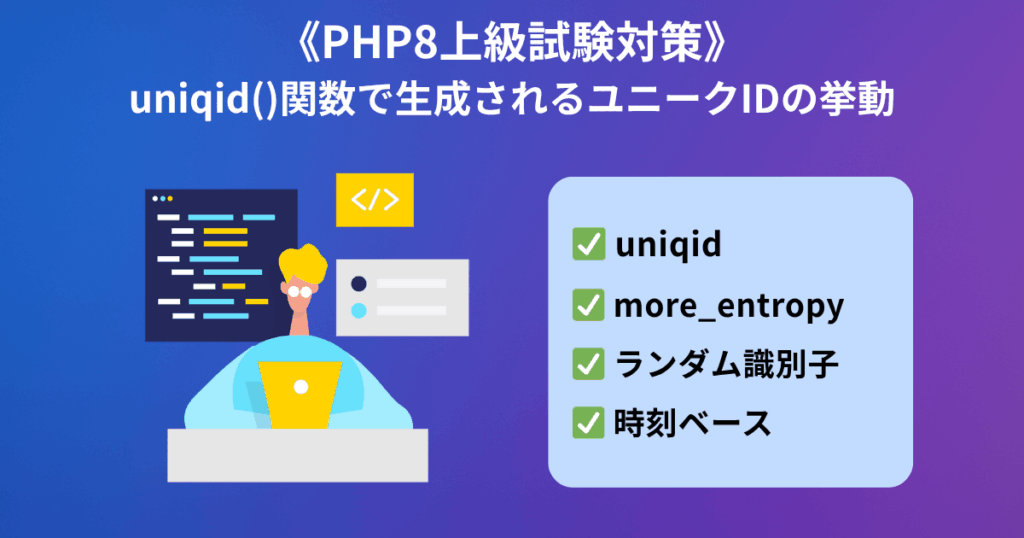 《PHP8上級試験対策》
uniqid()関数で生成されるユニークIDの挙動

</>

✅ uniqid
✅ more_entropy
✅ ランダム識別子
✅ 時刻ベース